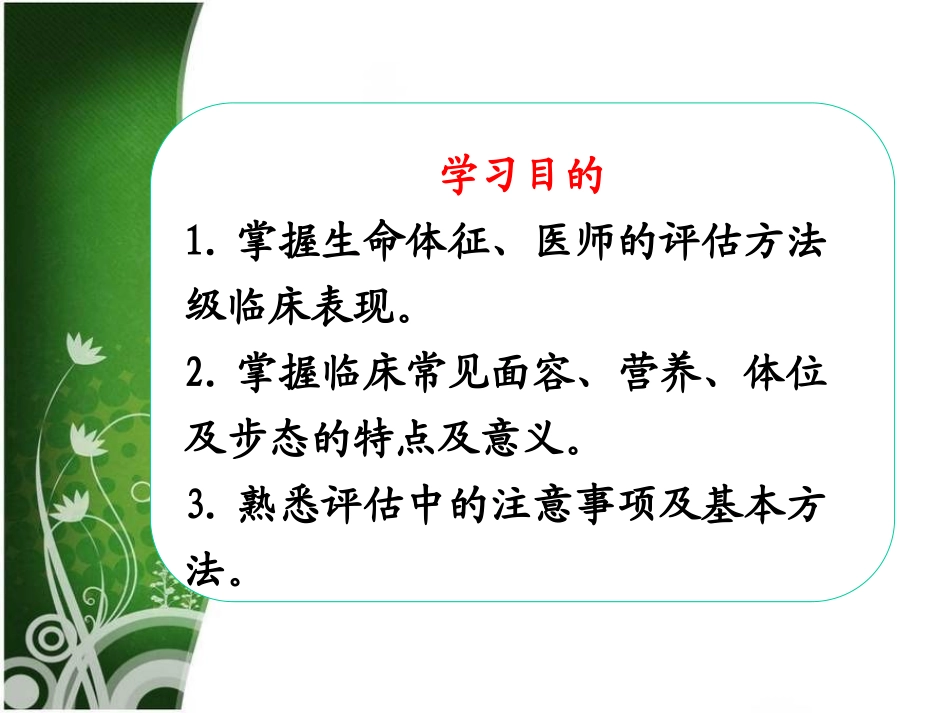 学习目的

1. 掌握生命体征、医师的评估方法级临床表现。

2. 掌握临床常见面容、营养、体位及步态的特点及意义。

3. 熟悉评估中的注意事项及基本方法。